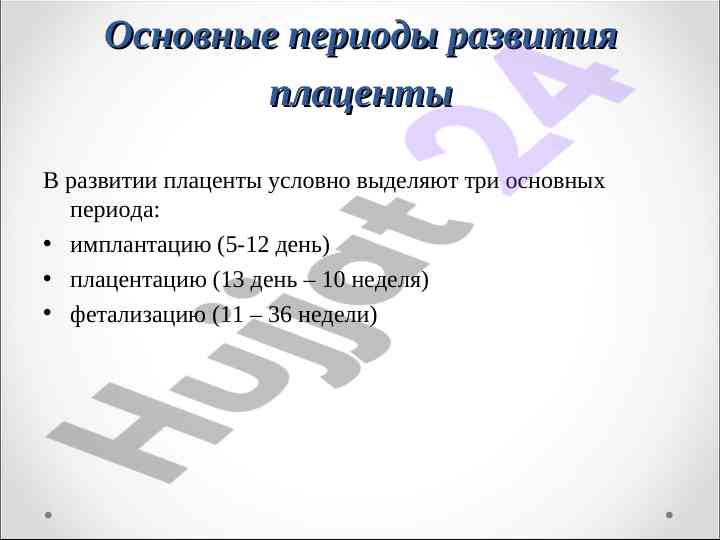 Основные периоды развития плаценты

В развитии плаценты условно выделяют три основных периода:
• имплантацию (5-12 день)
• плацентацию (13 день – 10 неделя)
• фетализацию (11 – 36 недели)

Hujjat 24